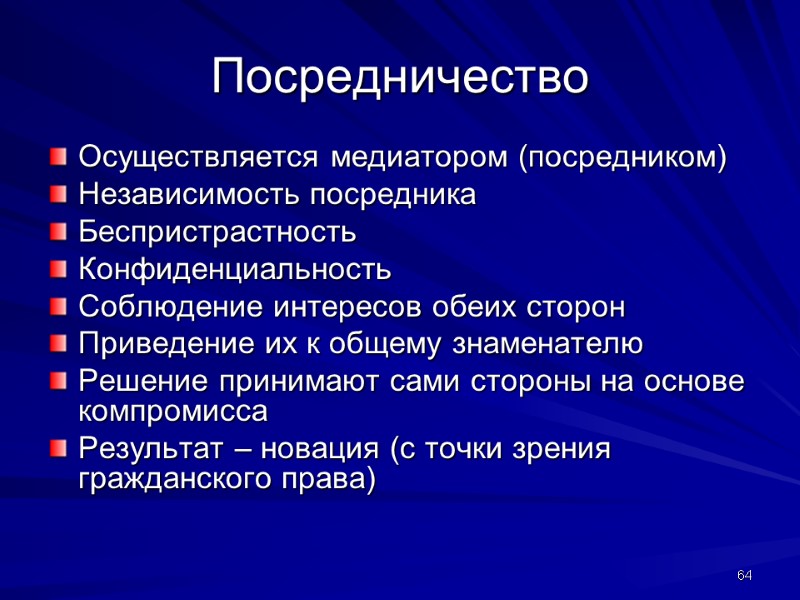 Посредничество

Осуществляется медиатором (посредником)
Независимость посредника
Беспристрастность
Конфиденциальность
Соблюдение интересов обеих сторон
Приведение их к общему знаменателю
Решение принимают сами стороны на основе компромисса
Результат – новация (с точки зрения гражданского права)

64